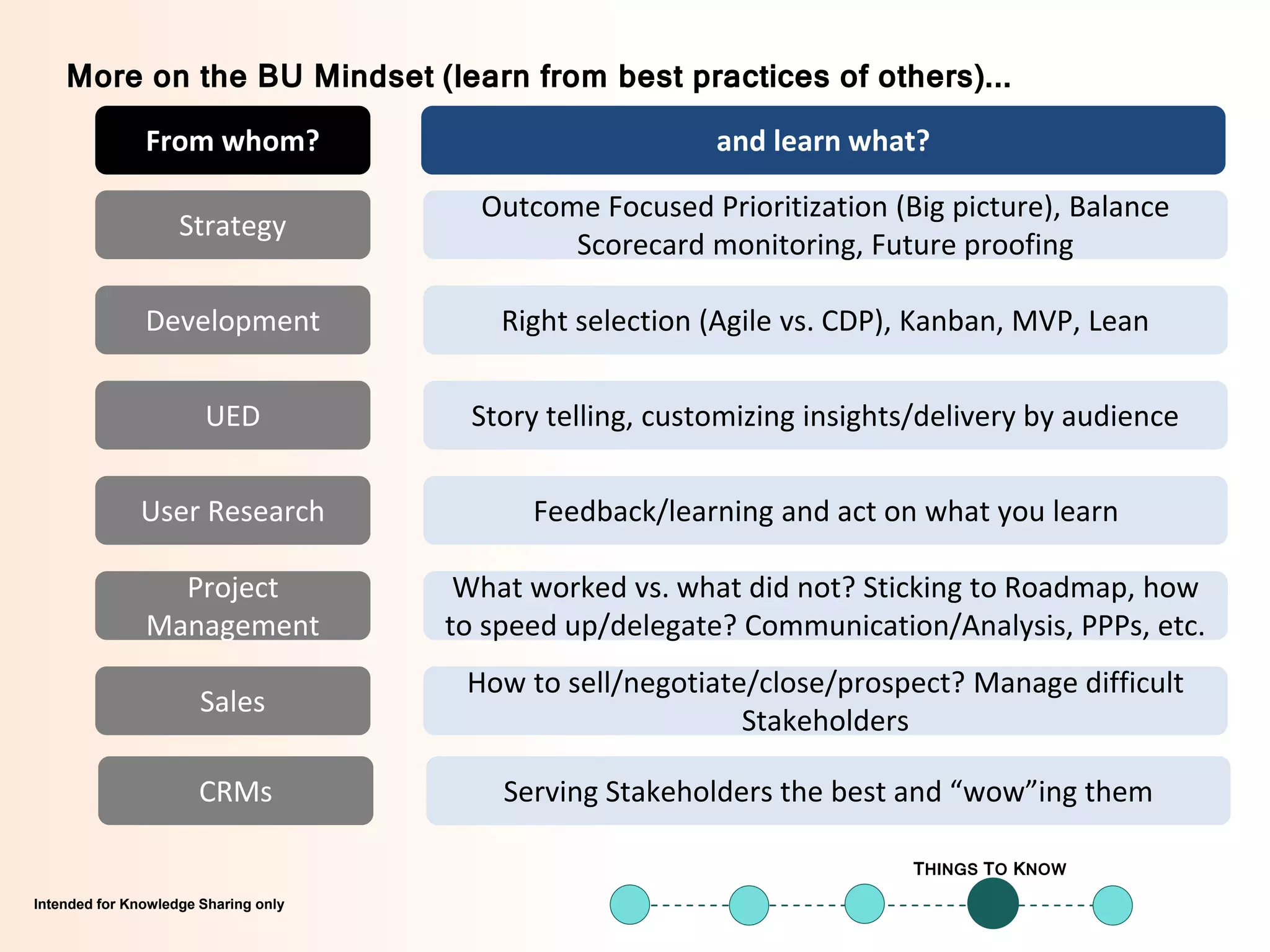 More on the BU Mindset (learn from best practices of others)...

| From whom? | and learn what? |
|---|---|
| Strategy | Outcome Focused Prioritization (Big picture), Balance Scorecard monitoring, Future proofing |
| Development | Right selection (Agile vs. CDP), Kanban, MVP, Lean |
| UED | Story telling, customizing insights/delivery by audience |
| User Research | Feedback/learning and act on what you learn |
| Project Management | What worked vs. what did not? Sticking to Roadmap, how to speed up/delegate? Communication/Analysis, PPPs, etc. |
| Sales | How to sell/negotiate/close/prospect? Manage difficult Stakeholders |
| CRMs | Serving Stakeholders the best and “wow”ing them |

THINGS TO KNOW

Intended for Knowledge Sharing only